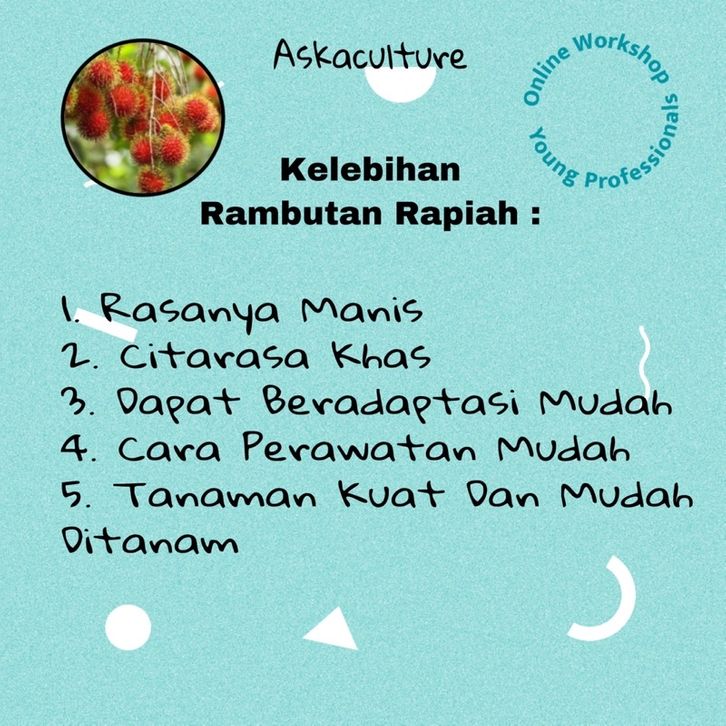 Askaculture

Online Workshop Young Professionals

Kelebihan Rambutan Rapiah :

1. Rasanya Manis
2. Citarasa Khas
3. Dapat Beradaptasi Mudah
4. Cara Perawatan Mudah
5. Tanaman Kuat Dan Mudah Ditanam